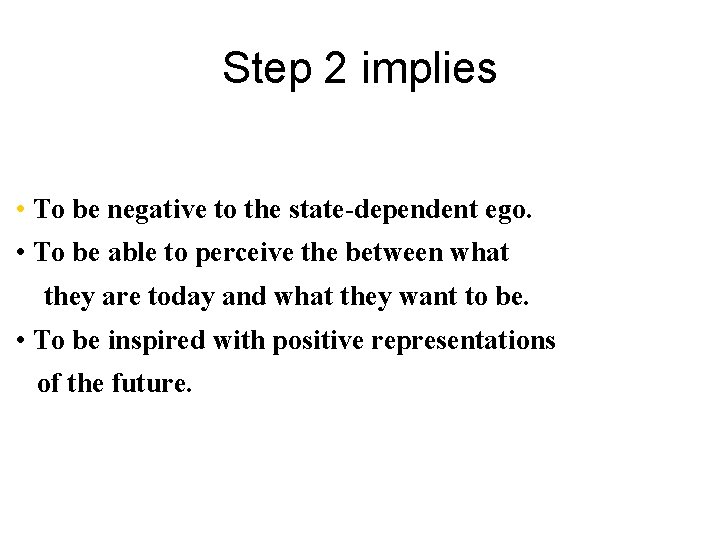 Step 2 implies

• To be negative to the state-dependent ego.
• To be able to perceive the between what they are today and what they want to be.
• To be inspired with positive representations of the future.